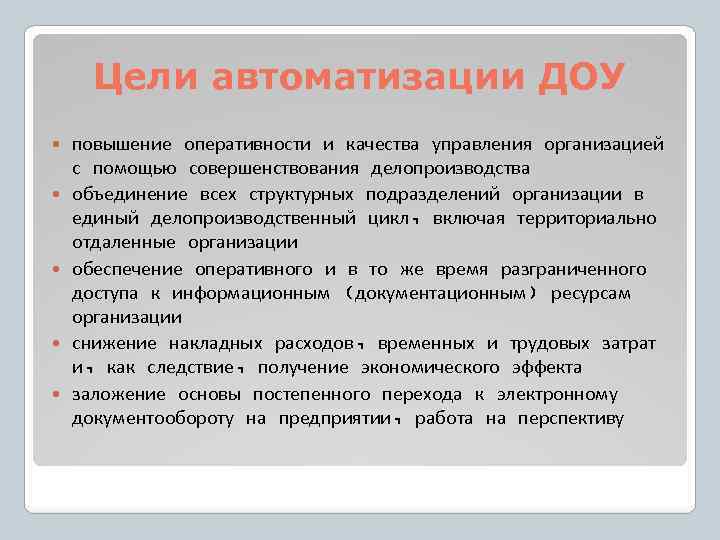 Цели автоматизации ДОУ

- повышение оперативности и качества управления организацией с помощью совершенствования делопроизводства
- объединение всех структурных подразделений организации в единый делопроизводственный цикл, включая территориально отдаленные организации
- обеспечение оперативного и в то же время разграниченного доступа к информационным (документационным) ресурсам организации
- снижение накладных расходов, временных и трудовых затрат и, как следствие, получение экономического эффекта
- заложение основы постепенного перехода к электронному документообороту на предприятии, работа на перспективу